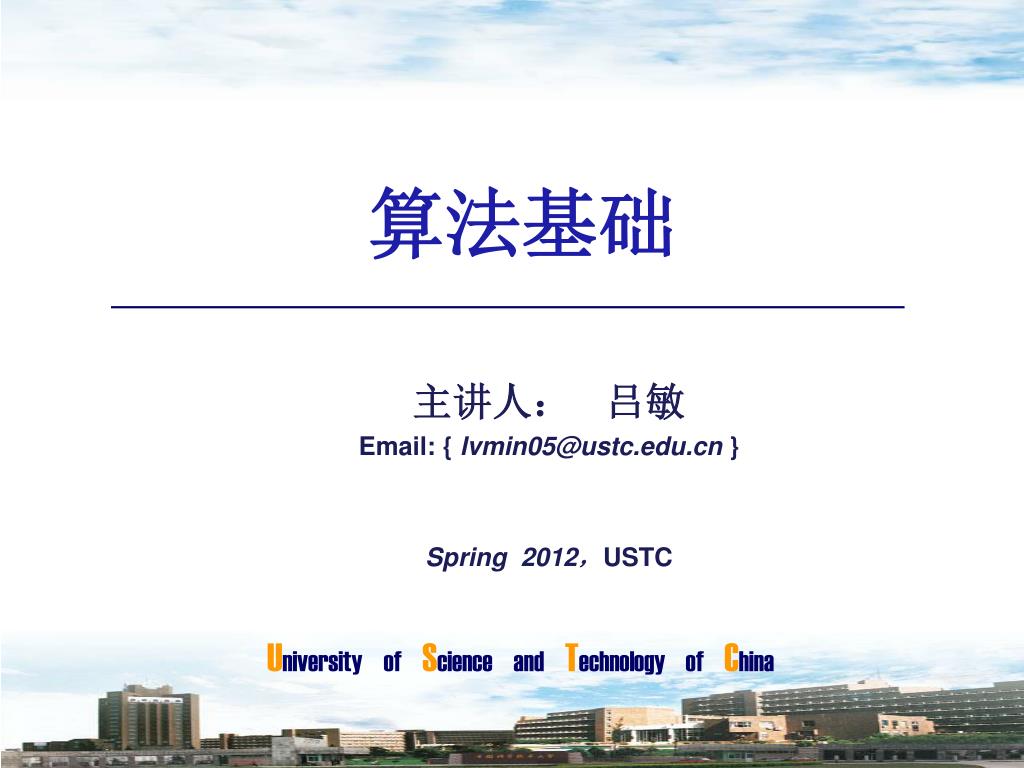 算法基础

主讲人： 吕敏
Email: { lvmin05@ustc.edu.cn }

Spring 2012，USTC

University of Science and Technology of China